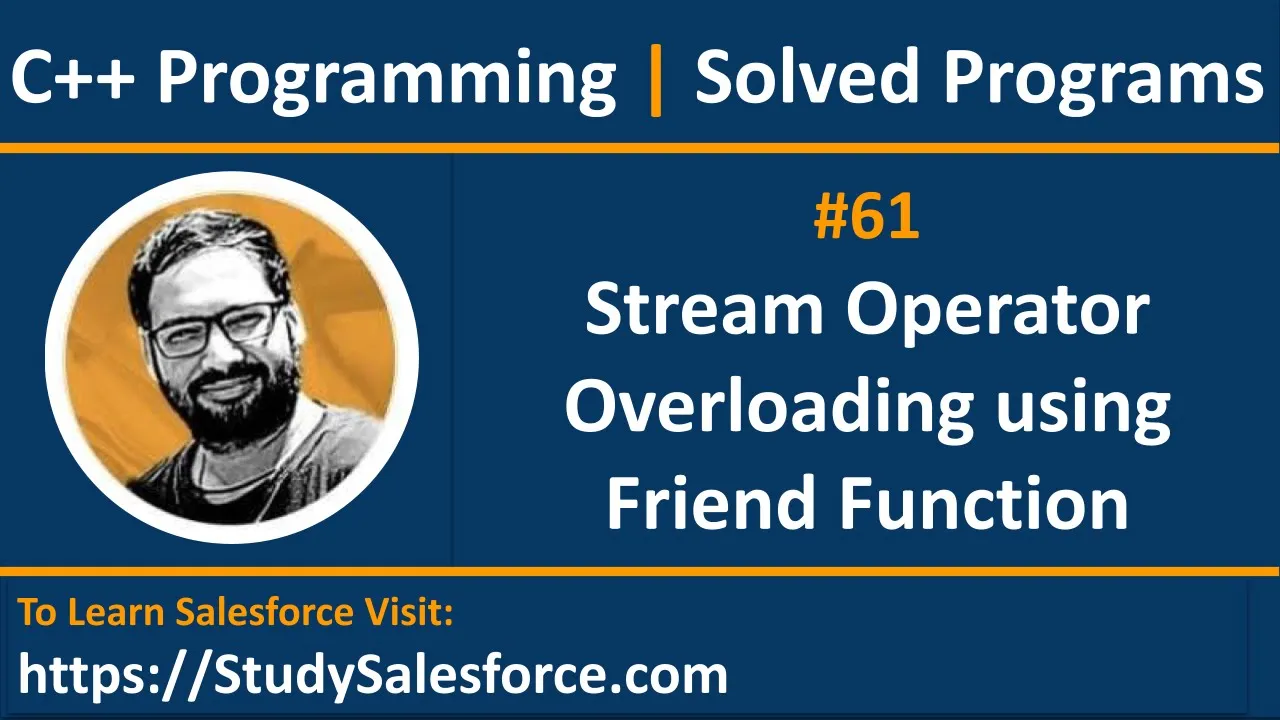 C++ Programming | Solved Programs

#61
Stream Operator Overloading using Friend Function

To Learn Salesforce Visit:
https://StudySalesforce.com